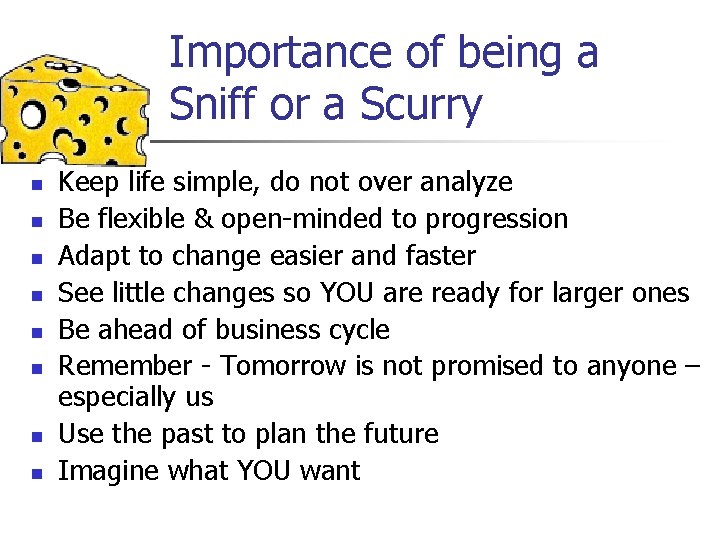 Importance of being a Sniff or a Scurry

- Keep life simple, do not over analyze
- Be flexible & open-minded to progression
- Adapt to change easier and faster
- See little changes so YOU are ready for larger ones
- Be ahead of business cycle
- Remember - Tomorrow is not promised to anyone – especially us
- Use the past to plan the future
- Imagine what YOU want